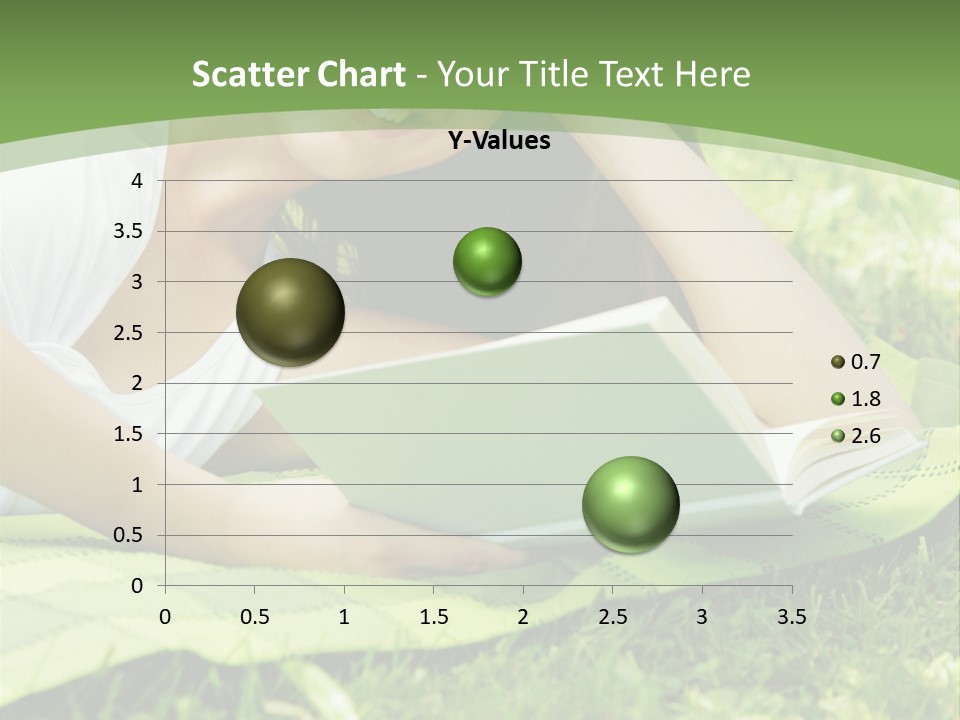 Scatter Chart - Your Title Text Here

Y-Values

4
3.5
3
2.5
2
1.5
1
0.5
0

0 0.5 1 1.5 2 2.5 3 3.5

0.7
1.8
2.6